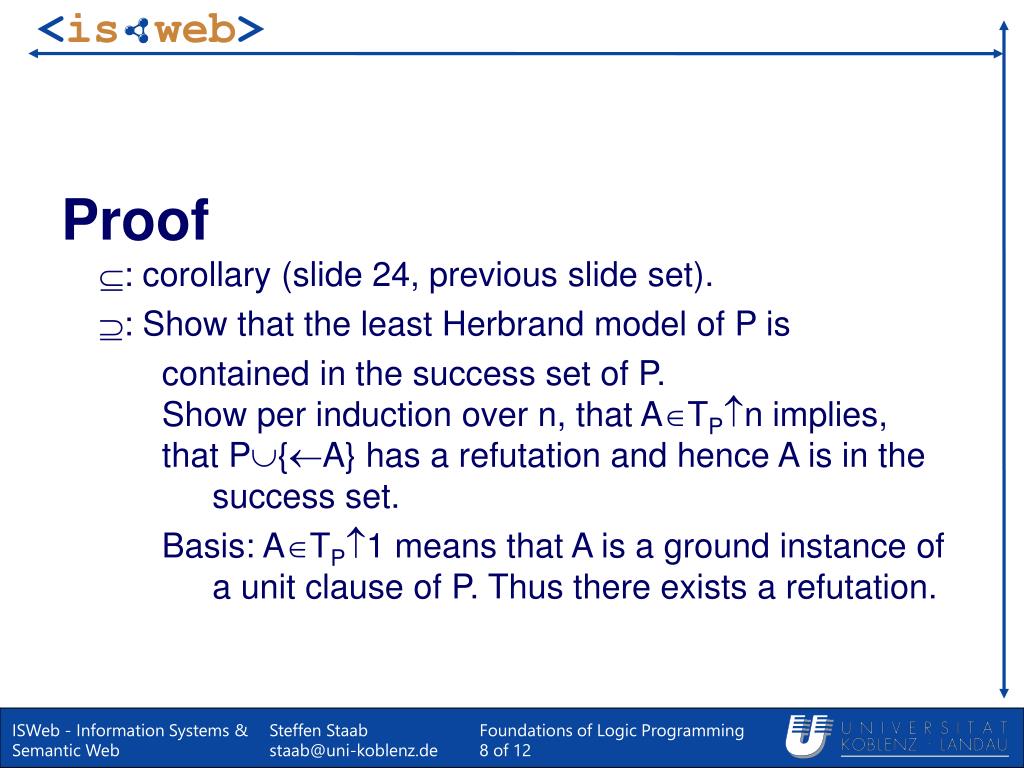 <is web>

Proof

$\subseteq$: corollary (slide 24, previous slide set).

$\supseteq$: Show that the least Herbrand model of P is contained in the success set of P.
Show per induction over n, that $A \in T_P \uparrow n$ implies, that $P \cup \{\leftarrow A\}$ has a refutation and hence A is in the success set.

Basis: $A \in T_P \uparrow 1$ means that A is a ground instance of a unit clause of P. Thus there exists a refutation.

ISWeb - Information Systems & Semantic Web

Steffen Staab
staab@uni-koblenz.de

Foundations of Logic Programming
8 of 12

UNIVERSITÄT KOBLENZ · LANDAU